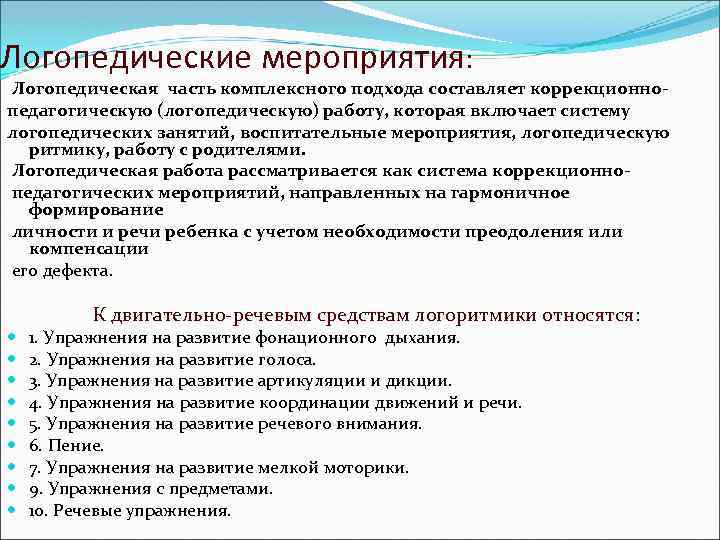 Логопедические мероприятия:

Логопедическая часть комплексного подхода составляет коррекционно-педагогическую (логопедическую) работу, которая включает систему логопедических занятий, воспитательные мероприятия, логопедическую ритмику, работу с родителями.

Логопедическая работа рассматривается как система коррекционно-педагогических мероприятий, направленных на гармоничное формирование личности и речи ребенка с учетом необходимости преодоления или компенсации его дефекта.

К двигательно-речевым средствам логоритмики относятся:

1. Упражнения на развитие фонационного дыхания.
2. Упражнения на развитие голоса.
3. Упражнения на развитие артикуляции и дикции.
4. Упражнения на развитие координации движений и речи.
5. Упражнения на развитие речевого внимания.
6. Пение.
7. Упражнения на развитие мелкой моторики.
9. Упражнения с предметами.
10. Речевые упражнения.